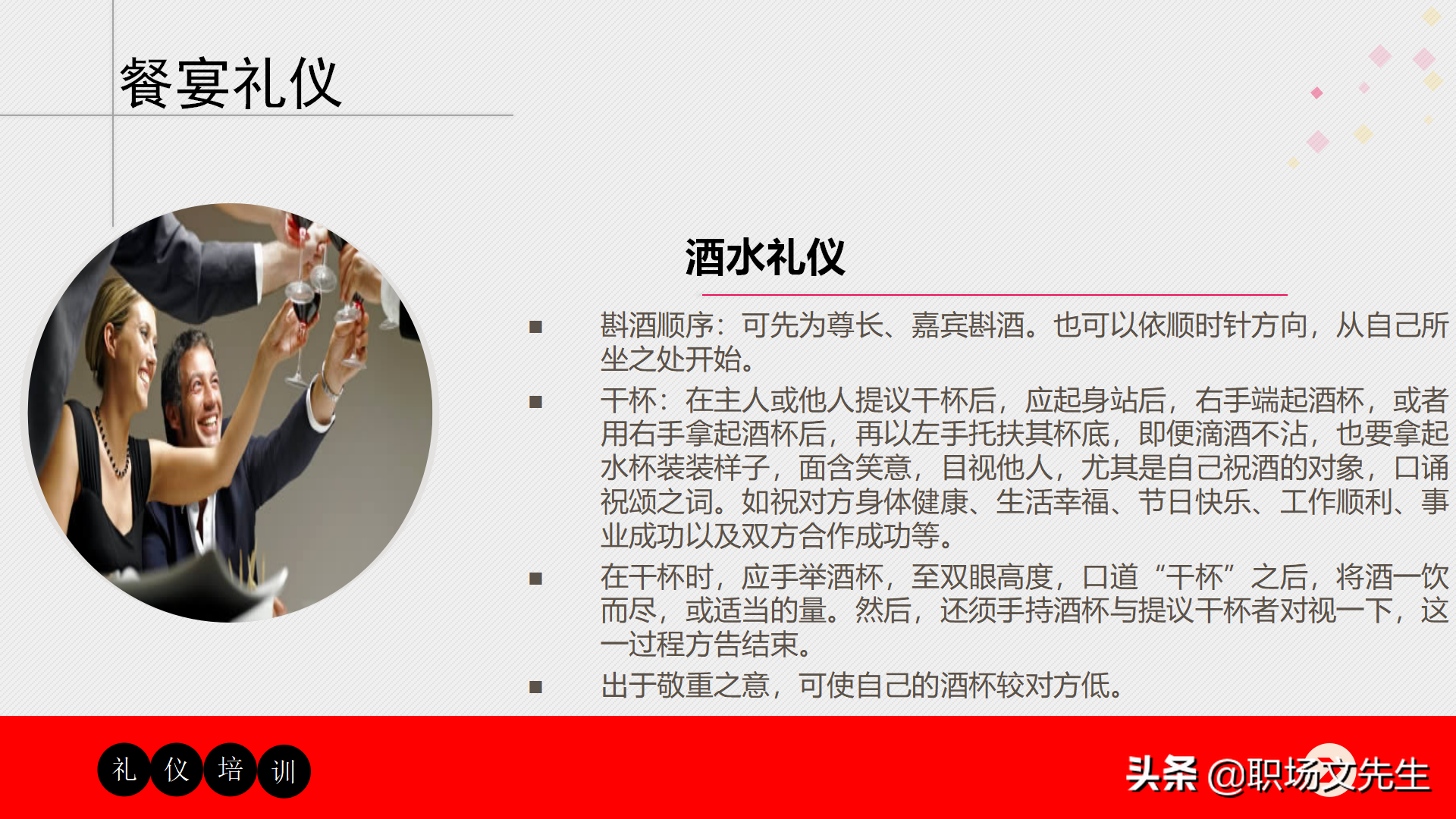 餐宴礼仪

酒水礼仪

■ 斟酒顺序：可先为尊长、嘉宾斟酒。也可以依顺时针方向，从自己所坐之处开始。

■ 干杯：在主人或他人提议干杯后，应起身站后，右手端起酒杯，或者用右手拿起酒杯后，再以左手托扶其杯底，即便滴酒不沾，也要拿起水杯装装样子，面含笑意，目视他人，尤其是自己祝酒的对象，口诵祝颂之词。如祝对方身体健康、生活幸福、节日快乐、工作顺利、事业成功以及双方合作成功等。

■ 在干杯时，应手举酒杯，至双眼高度，口道“干杯”之后，将酒一饮而尽，或适当的量。然后，还须手持酒杯与提议干杯者对视一下，这一过程方告结束。

■ 出于敬重之意，可使自己的酒杯较对方低。

礼 仪 培 训

头条 @职场文先生